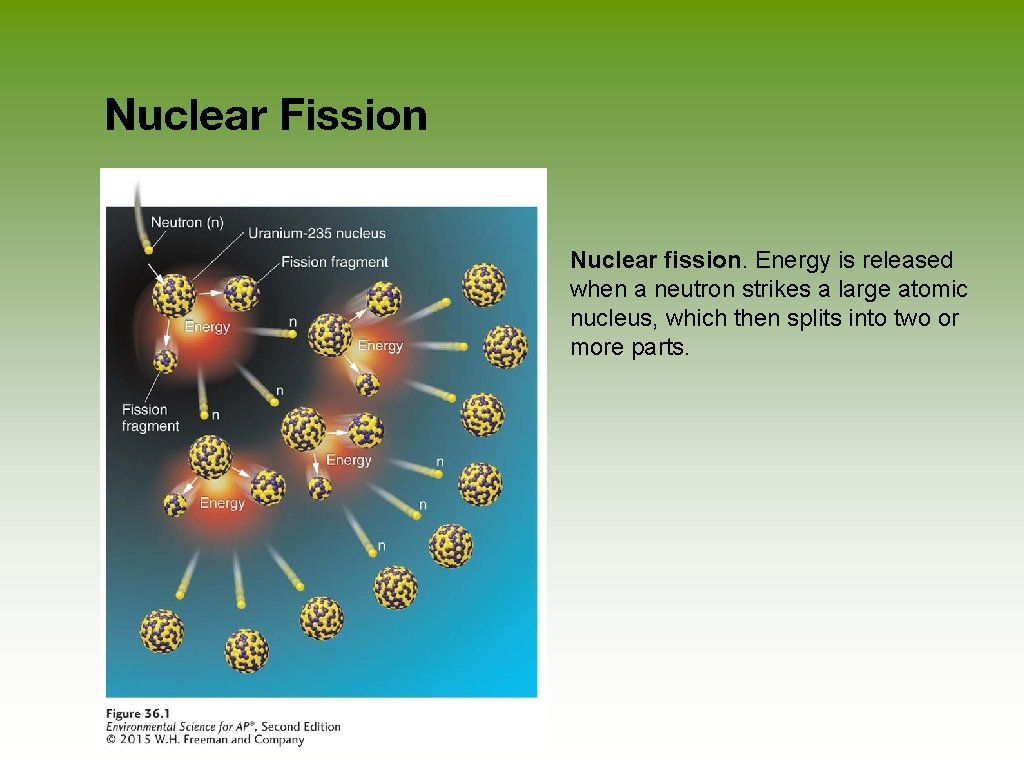 Nuclear Fission

Neutron (n)
Uranium-235 nucleus
Fission fragment
Energy
n
Energy
n
Fission fragment
n
Energy
n
Energy
n
n

Figure 36.1
Environmental Science for AP®, Second Edition
© 2015 W.H. Freeman and Company

Nuclear fission. Energy is released when a neutron strikes a large atomic nucleus, which then splits into two or more parts.